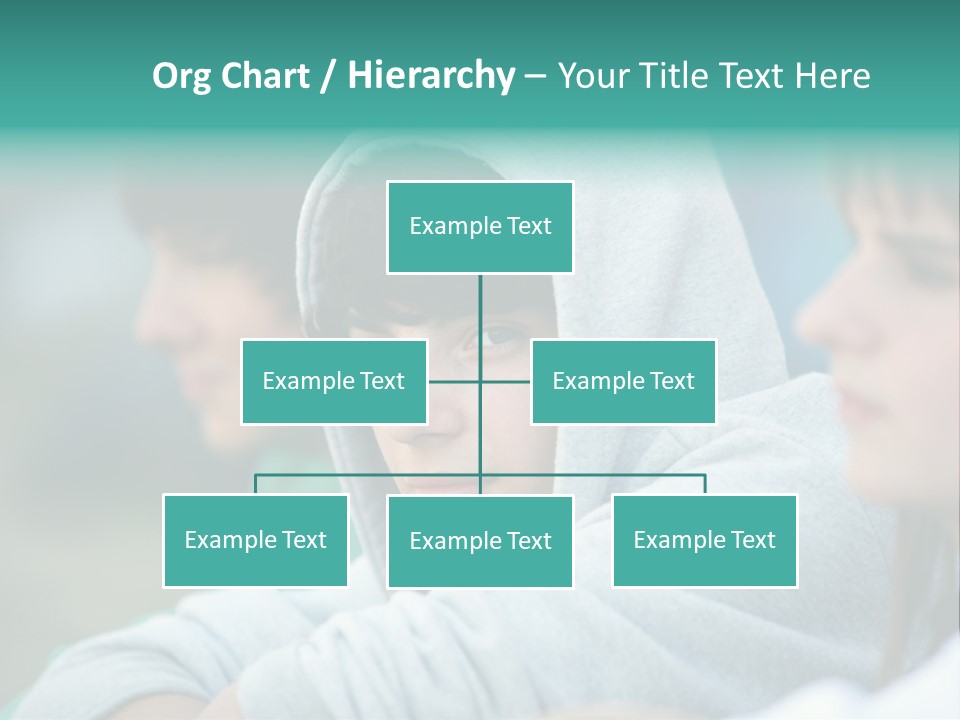 Org Chart / Hierarchy – Your Title Text Here

Example Text

Example Text

Example Text

Example Text

Example Text

Example Text